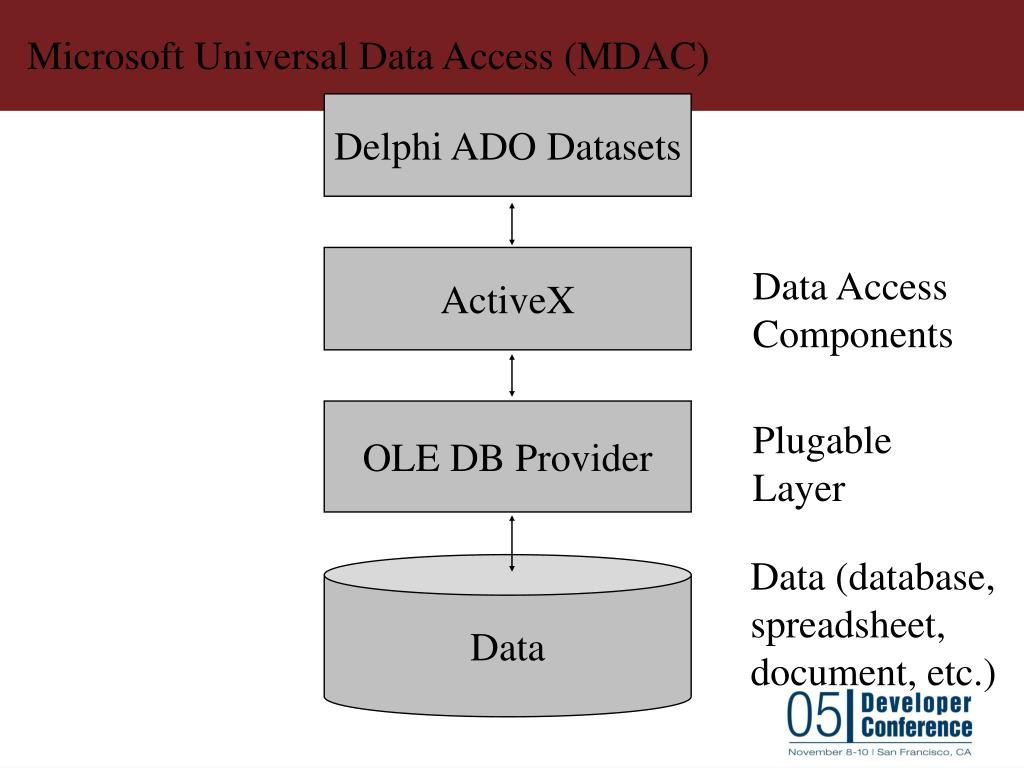 Microsoft Universal Data Access (MDAC)

Delphi ADO Datasets

ActiveX

Data Access Components

OLE DB Provider

Plugable Layer

Data

Data (database, spreadsheet, document, etc.)

05 Developer Conference

November 8-10 | San Francisco, CA